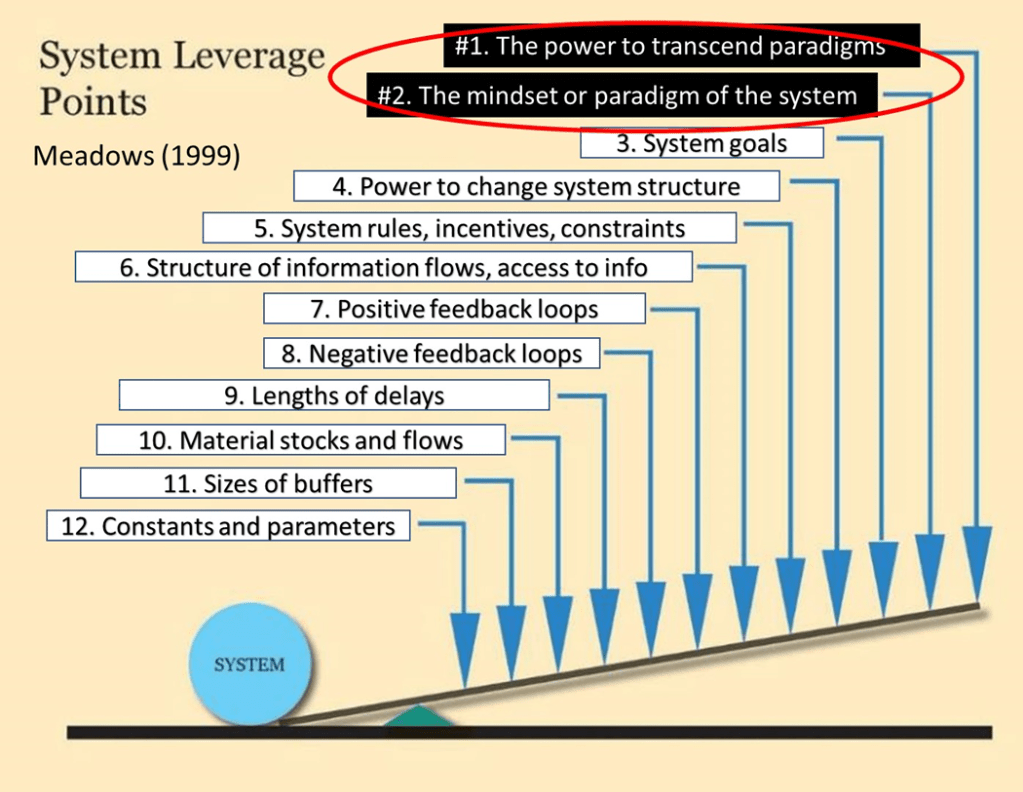 System Leverage Points

Meadows (1999)

#1. The power to transcend paradigms

#2. The mindset or paradigm of the system

3. System goals

4. Power to change system structure

5. System rules, incentives, constraints

6. Structure of information flows, access to info

7. Positive feedback loops

8. Negative feedback loops

9. Lengths of delays

10. Material stocks and flows

11. Sizes of buffers

12. Constants and parameters

SYSTEM